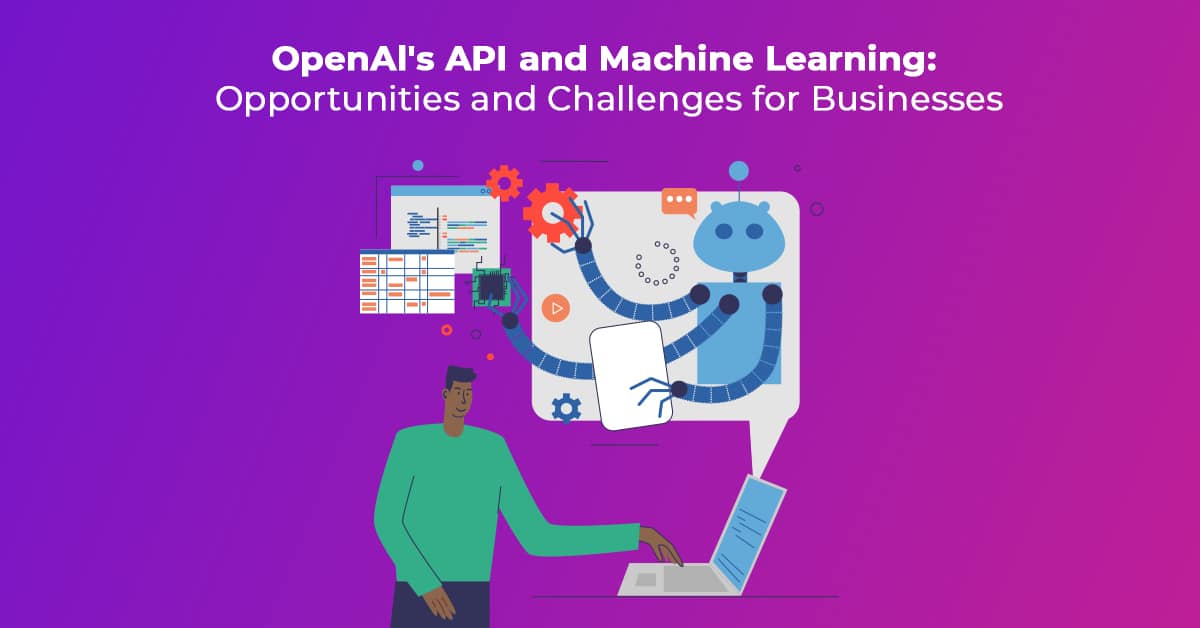 OpenAI's API and Machine Learning:
Opportunities and Challenges for Businesses